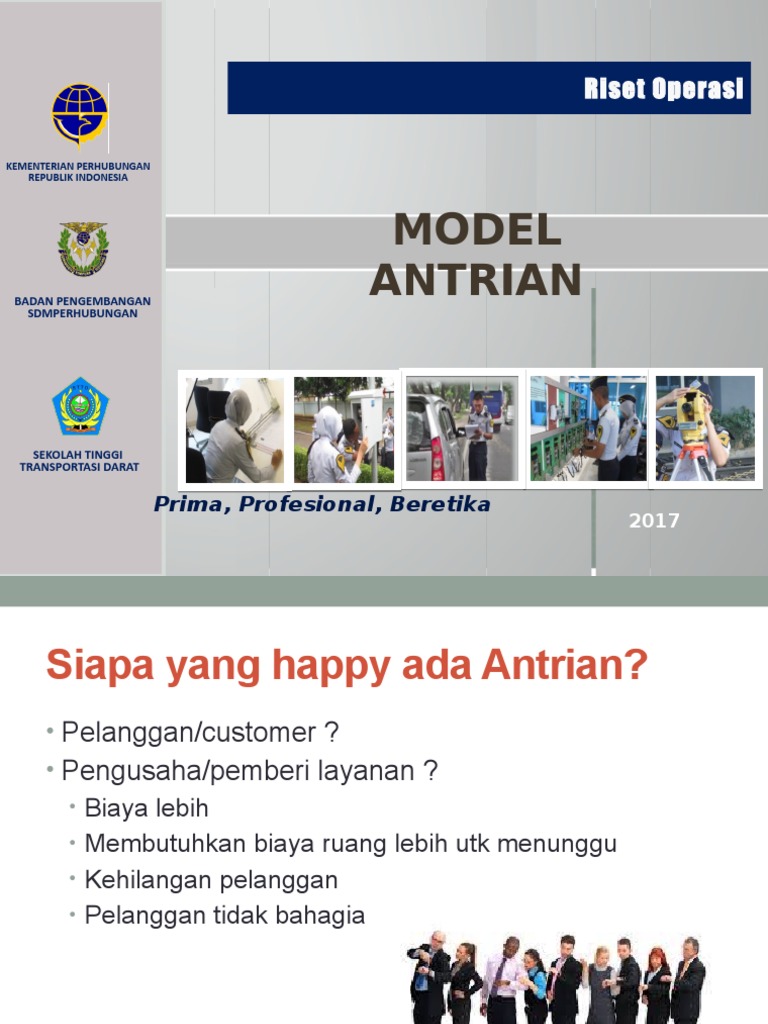 KEMENTERIAN PERHUBUNGAN
REPUBLIK INDONESIA

BADAN PENGEMBANGAN
SDMPERHUBUNGAN

SEKOLAH TINGGI
TRANSPORTASI DARAT

Riset Operasi

MODEL
ANTRIAN

Prima, Profesional, Beretika

2017

Siapa yang happy ada Antrian?

• Pelanggan/customer ?
• Pengusaha/pemberi layanan ?
  • Biaya lebih
  • Membutuhkan biaya ruang lebih utk menunggu
  • Kehilangan pelanggan
  • Pelanggan tidak bahagia